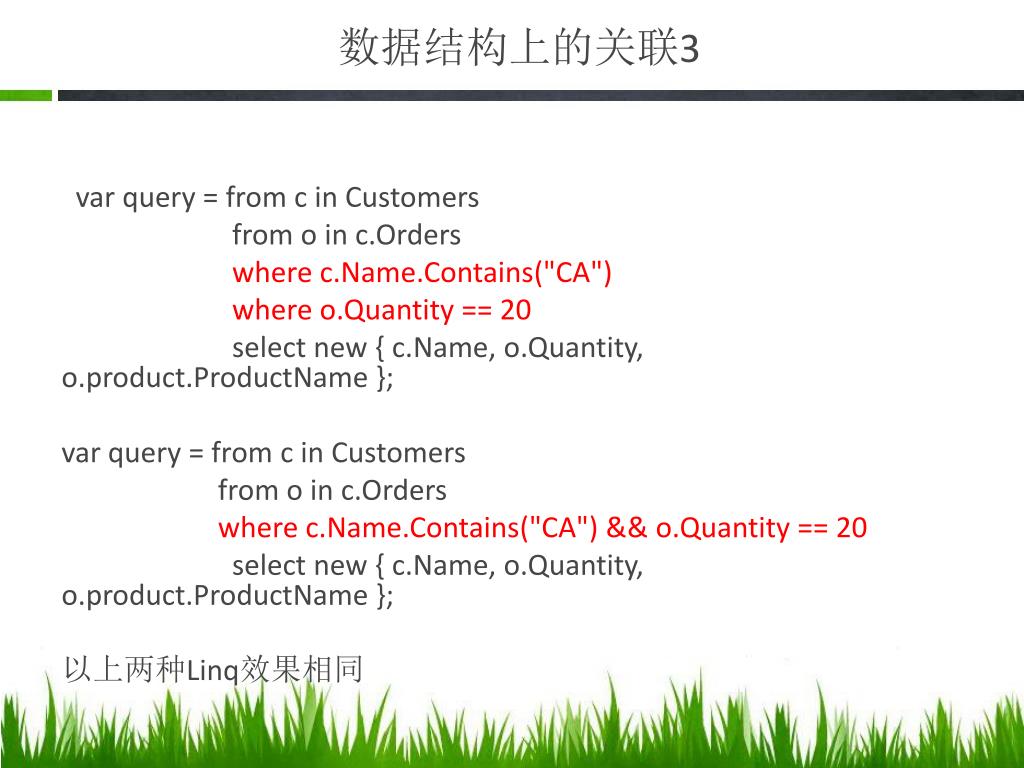 数据结构上的关联3

var query = from c in Customers
from o in c.Orders
where c.Name.Contains("CA")
where o.Quantity == 20
select new { c.Name, o.Quantity, o.product.ProductName };

var query = from c in Customers
from o in c.Orders
where c.Name.Contains("CA") && o.Quantity == 20
select new { c.Name, o.Quantity, o.product.ProductName };

以上两种Linq效果相同